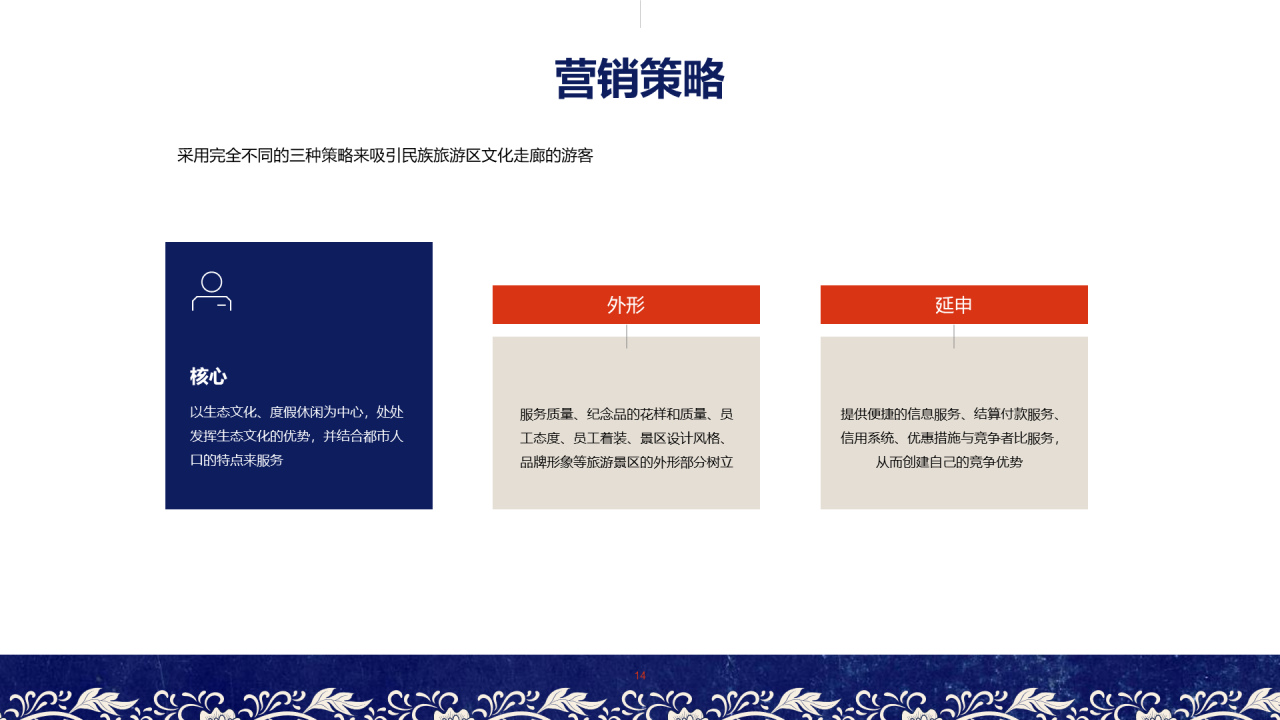 营销策略

采用完全不同的三种策略来吸引民族旅游区文化走廊的游客

核心

以生态文化、度假休闲为中心，处处发挥生态文化的优势，并结合都市人口的特点来服务

外形

服务质量、纪念品的花样和质量、员工态度、员工着装、景区设计风格、品牌形象等旅游景区的外形部分树立

延申

提供便捷的信息服务、结算付款服务、信用系统、优惠措施与竞争者比服务，从而创建自己的竞争优势

14